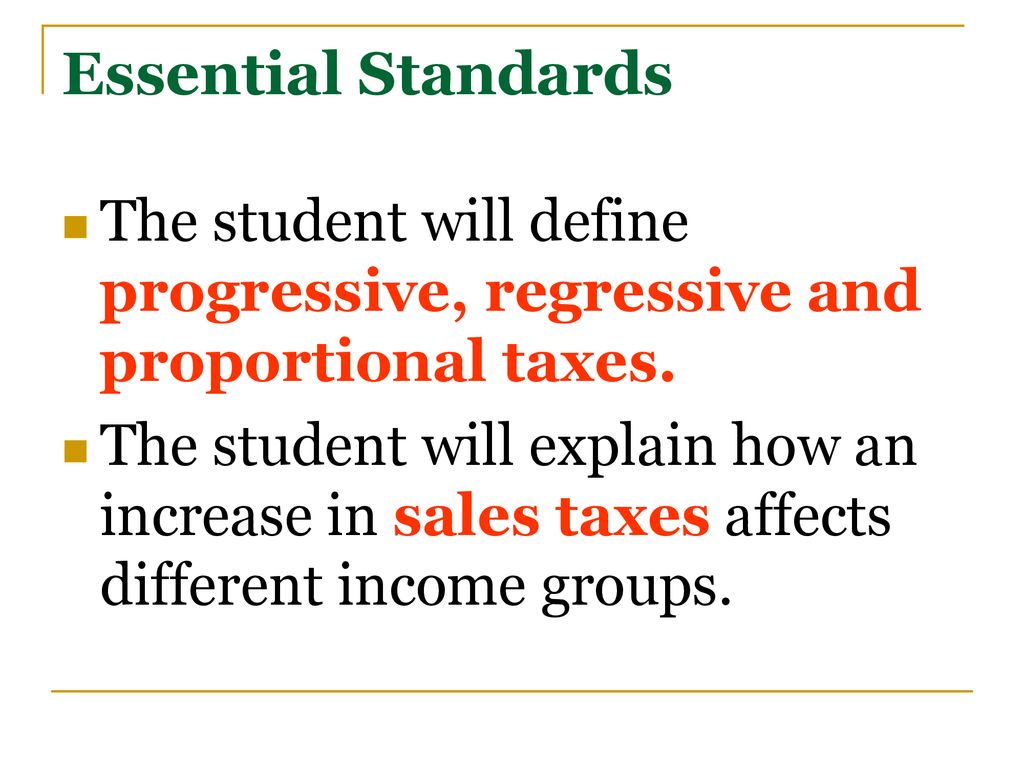 Essential Standards

The student will define progressive, regressive and proportional taxes.

The student will explain how an increase in sales taxes affects different income groups.